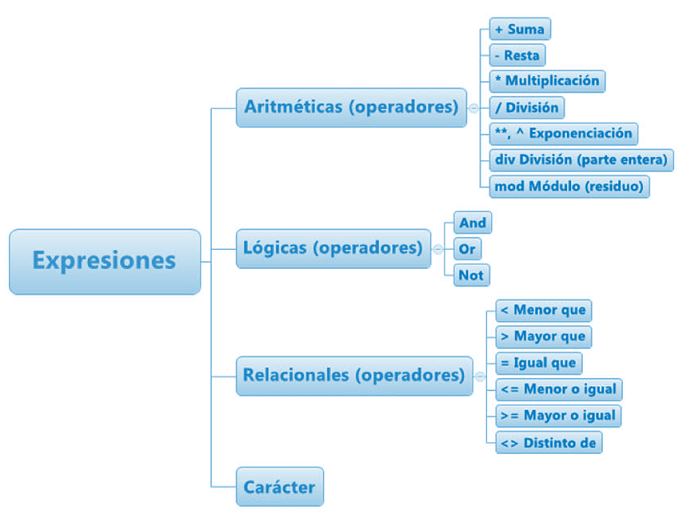 Expresiones

Aritméticas (operadores)

+ Suma
- Resta
* Multiplicación
/ División
**, ^ Exponenciación
div División (parte entera)
mod Módulo (residuo)

Lógicas (operadores)

And
Or
Not

Relacionales (operadores)

< Menor que
> Mayor que
= Igual que
<= Menor o igual
>= Mayor o igual
<> Distinto de

Carácter